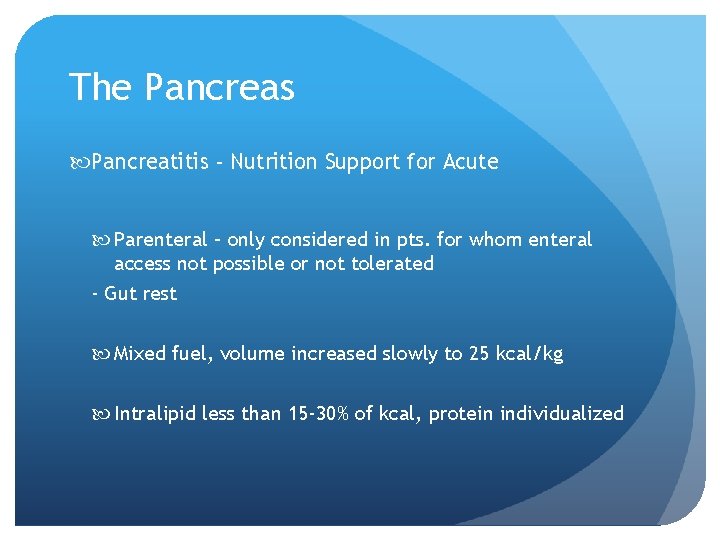 The Pancreas

Pancreatitis - Nutrition Support for Acute

Parenteral - only considered in pts. for whom enteral access not possible or not tolerated

- Gut rest

Mixed fuel, volume increased slowly to 25 kcal/kg

Intralipid less than 15-30% of kcal, protein individualized